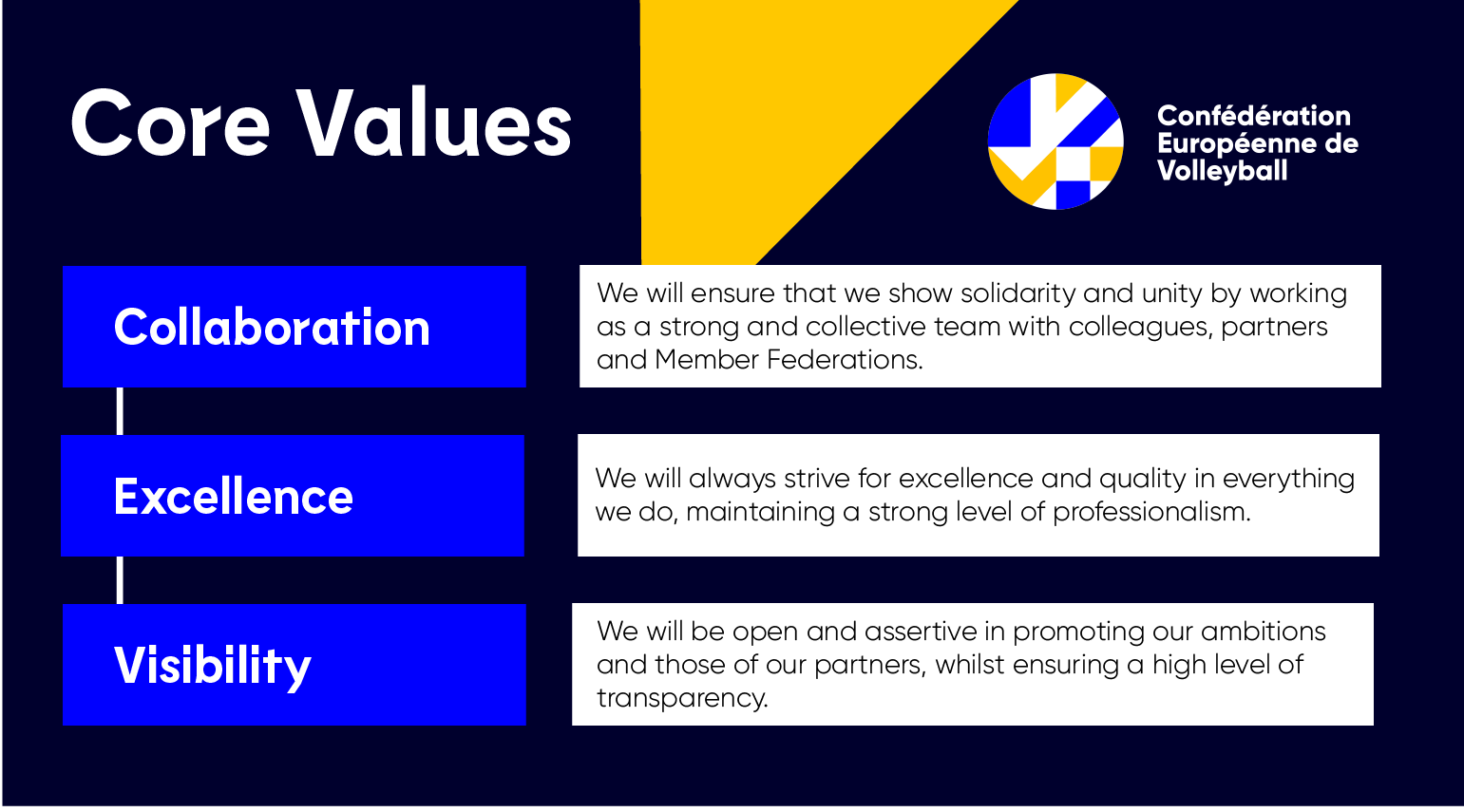 Core Values

Confédération Européenne de Volleyball

Collaboration

We will ensure that we show solidarity and unity by working as a strong and collective team with colleagues, partners and Member Federations.

Excellence

We will always strive for excellence and quality in everything we do, maintaining a strong level of professionalism.

Visibility

We will be open and assertive in promoting our ambitions and those of our partners, whilst ensuring a high level of transparency.